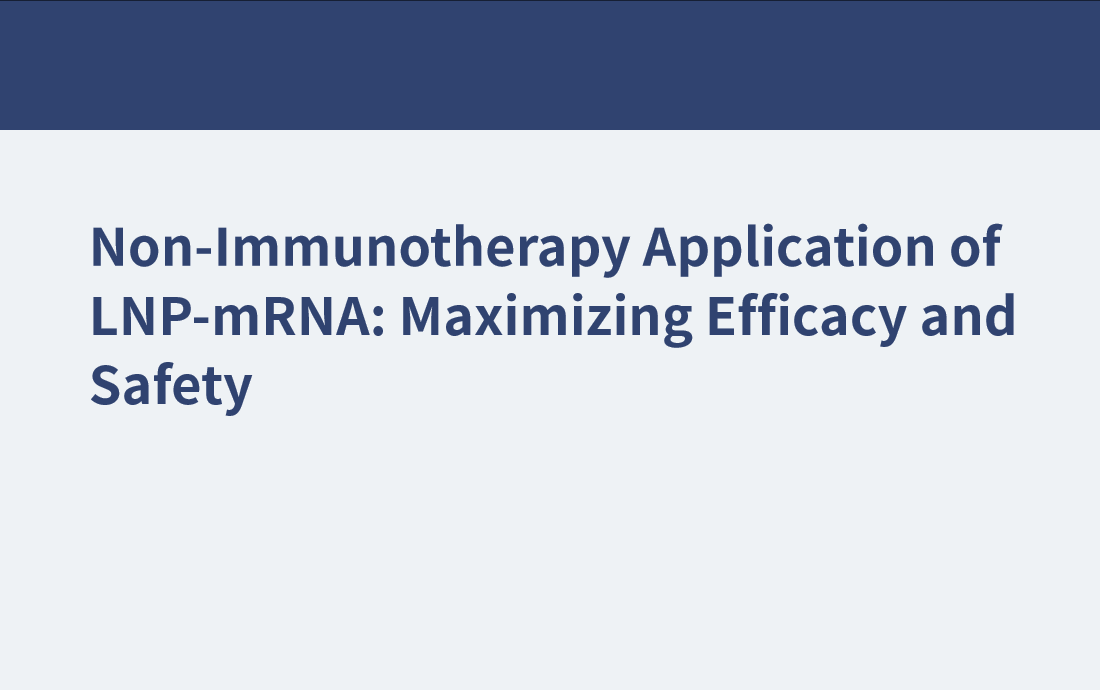 Non-Immunotherapy Application of LNP-mRNA: Maximizing Efficacy and Safety